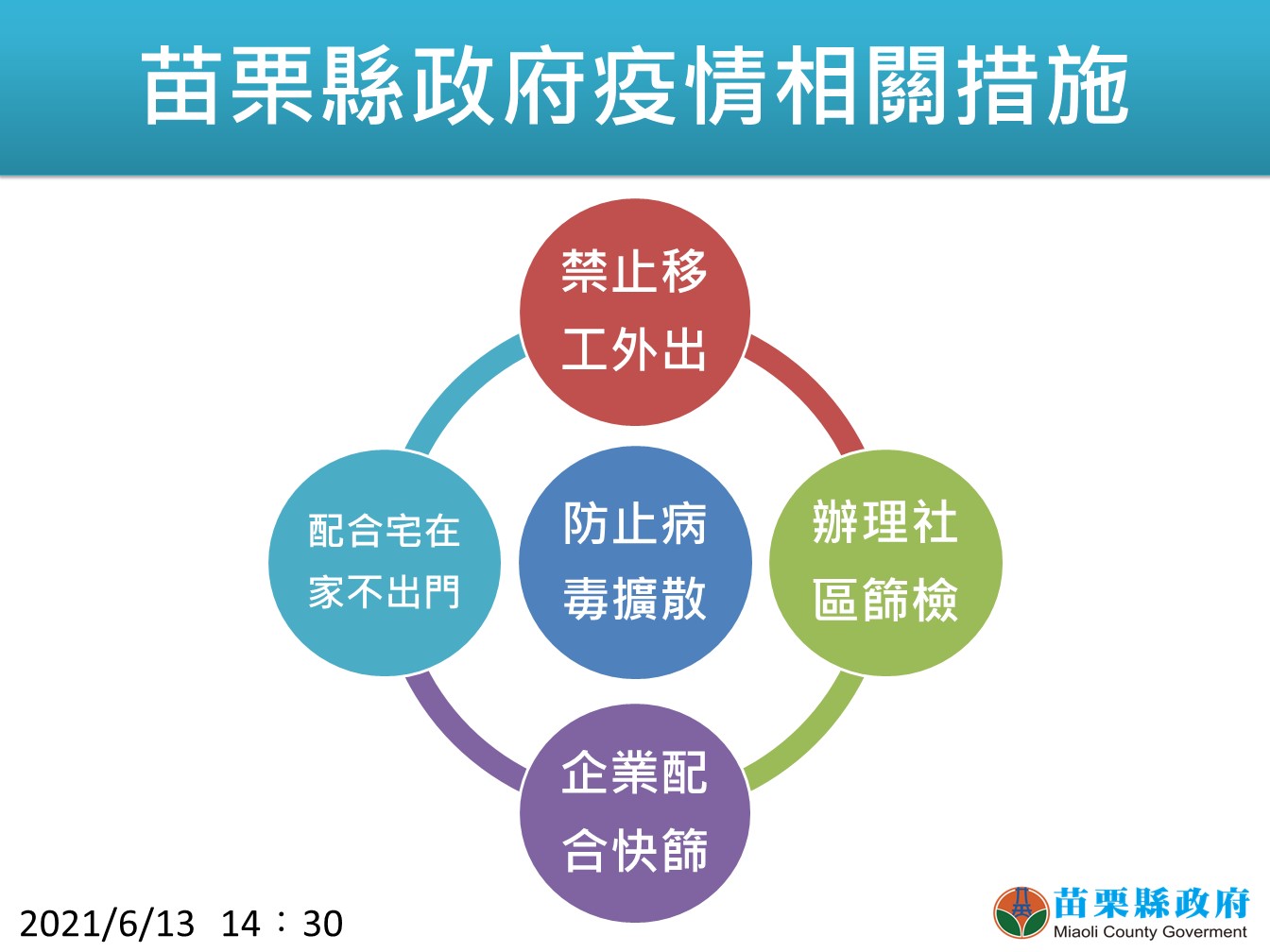 苗栗縣政府疫情相關措施

禁止移工外出

配合宅在家不出門

防止病毒擴散

辦理社區篩檢

企業配合快篩

2021/6/13 14：30

苗栗縣政府
Miaoli County Goverment